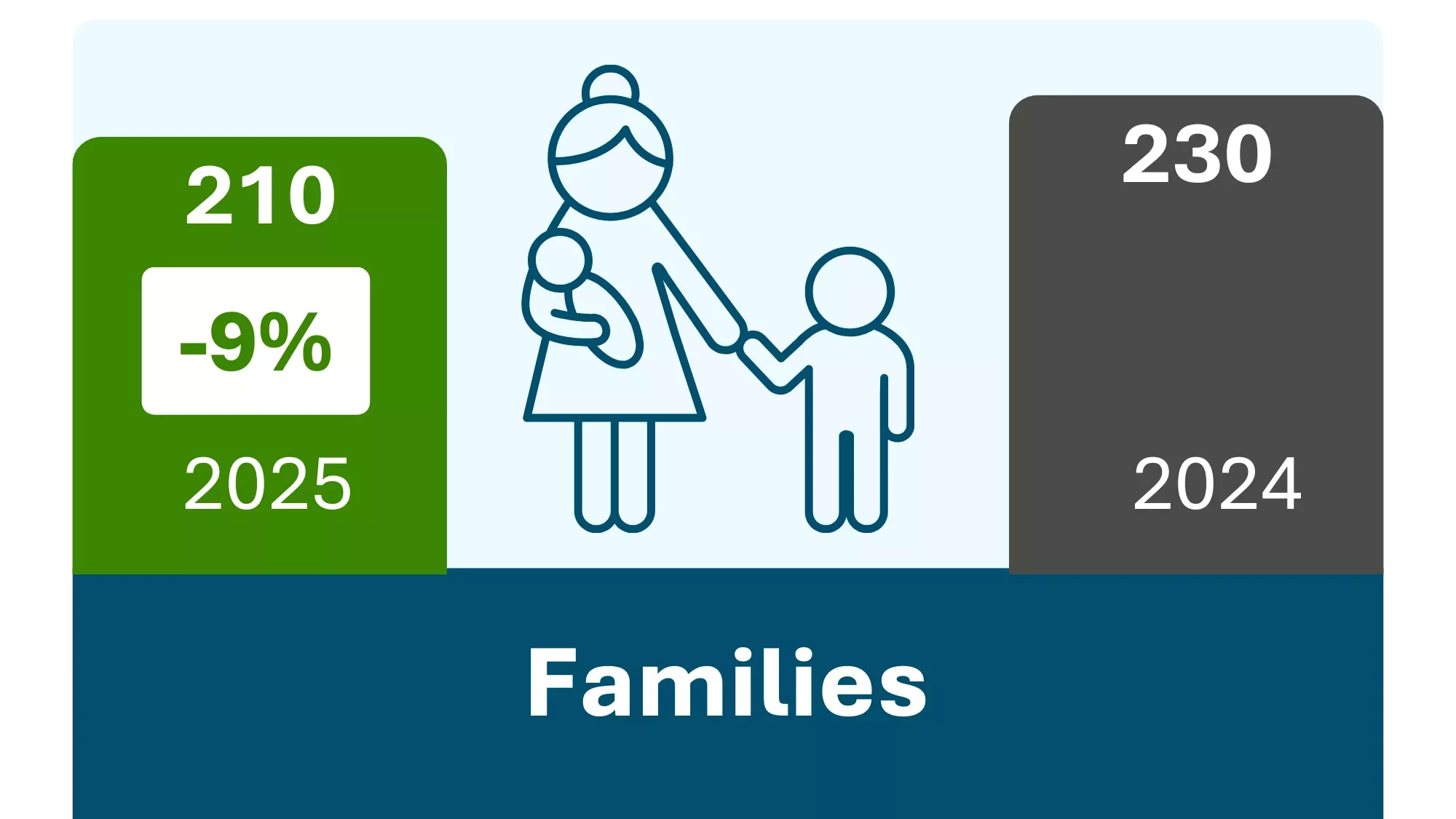 210

-9%

2025

230

2024

Families